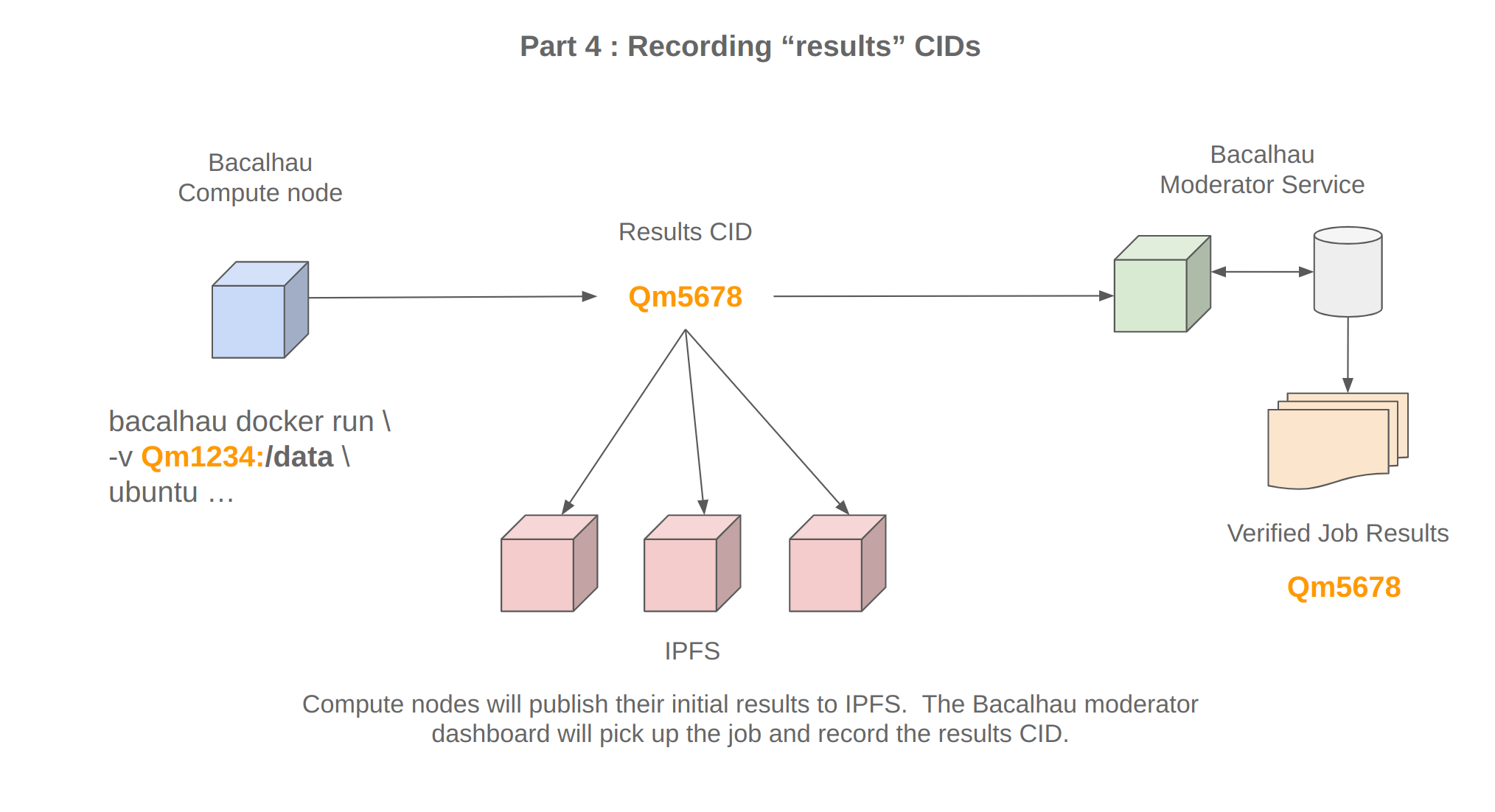 Part 4 : Recording “results” CIDs

Bacalhau
Compute node

Results CID

Qm5678

Bacalhau
Moderator Service

bacalhau docker run \
-v Qm1234:/data \
ubuntu …

Verified Job Results

Qm5678

IPFS

Compute nodes will publish their initial results to IPFS. The Bacalhau moderator dashboard will pick up the job and record the results CID.